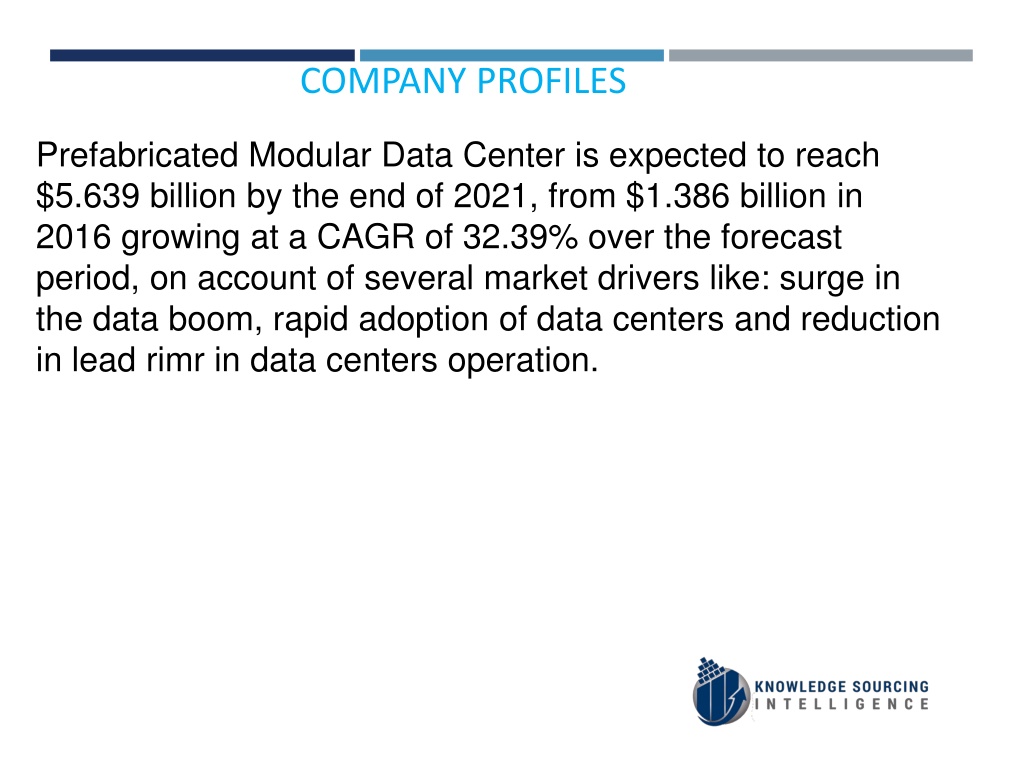 COMPANY PROFILES

Prefabricated Modular Data Center is expected to reach \$5.639 billion by the end of 2021, from \$1.386 billion in 2016 growing at a CAGR of 32.39% over the forecast period, on account of several market drivers like: surge in the data boom, rapid adoption of data centers and reduction in lead rimr in data centers operation.

KNOWLEDGE SOURCING INTELLIGENCE